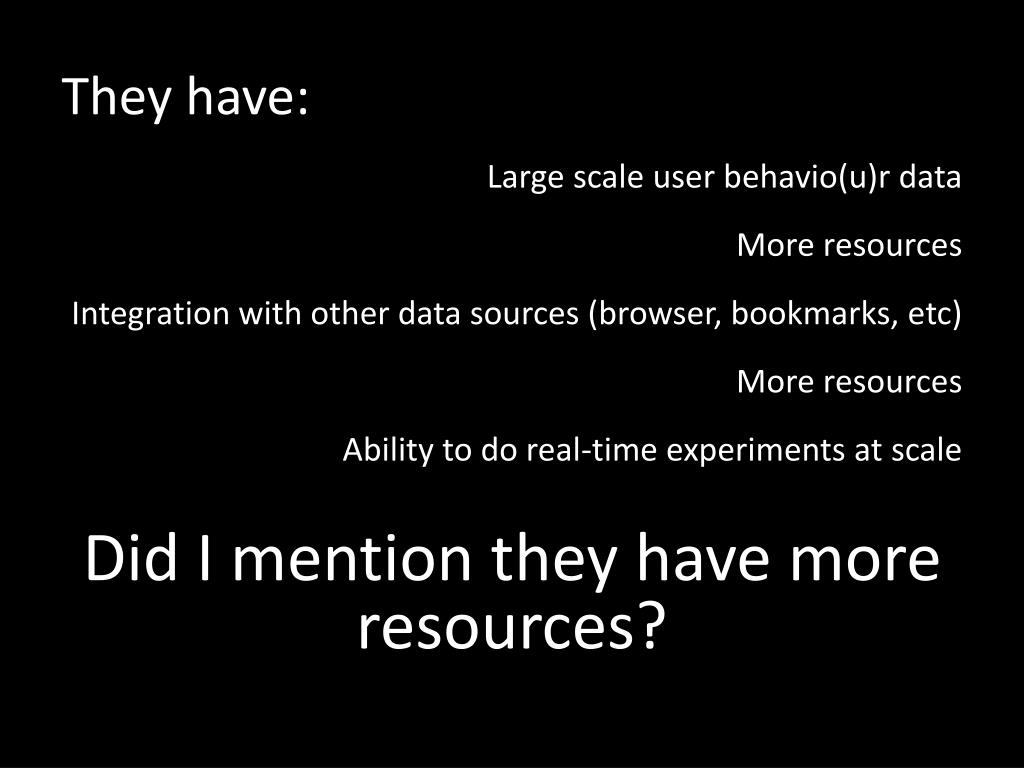 They have:

Large scale user behavio(u)r data

More resources

Integration with other data sources (browser, bookmarks, etc)

More resources

Ability to do real-time experiments at scale

Did I mention they have more resources?